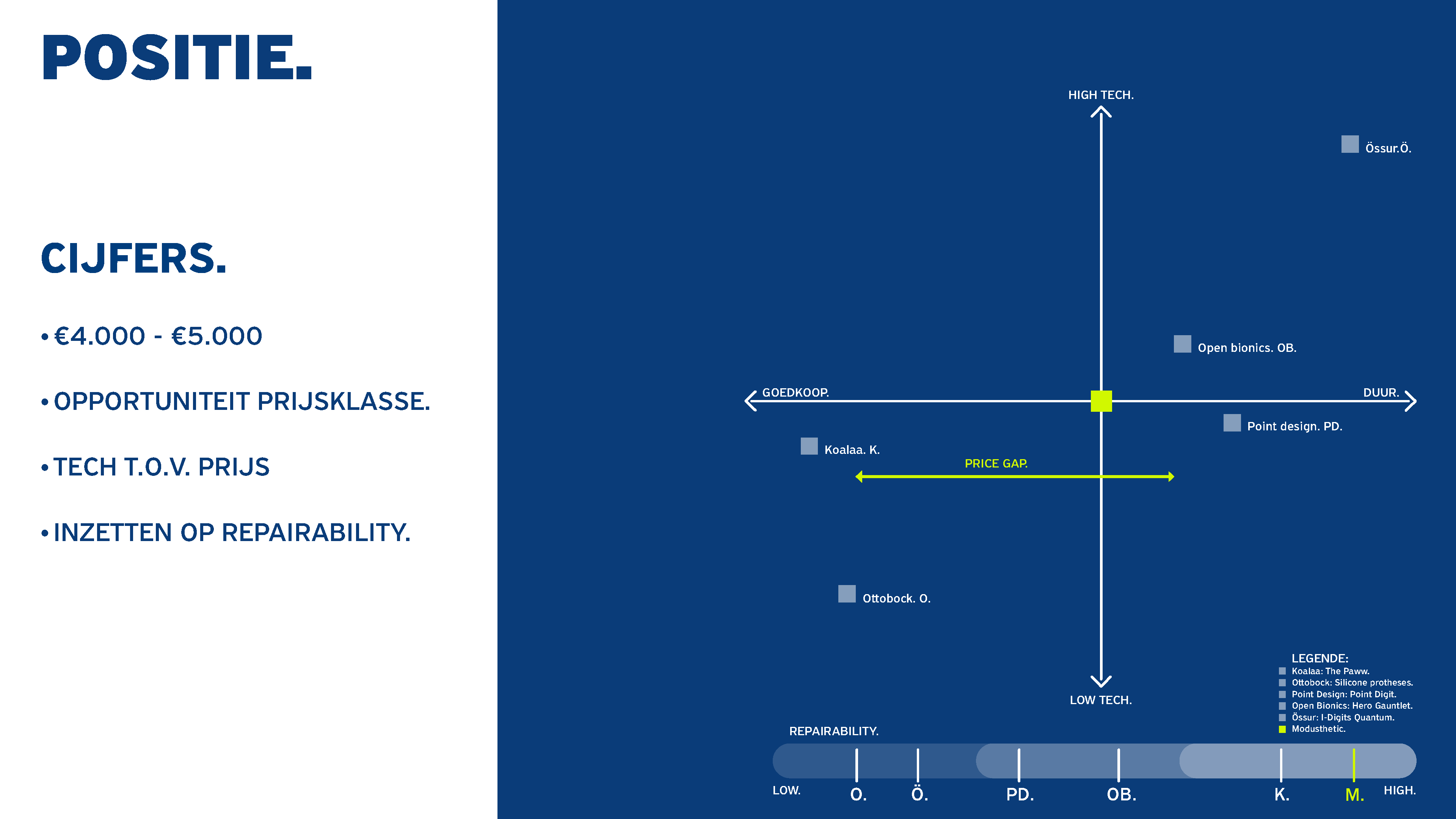 POSITIE.

CIJFERS.

• €4.000 - €5.000

• OPPORTUNITEIT PRIJSKLASSE.

• TECH T.O.V. PRIJS

• INZETTEN OP REPAIRABILITY.

HIGH TECH.

Össur.Ö.

Open bionics. OB.

GOEDKOOP.

DUUR.

Point design. PD.

Koalaa. K.

PRICE GAP.

Ottobock. O.

LOW TECH.

LEGENDE:
Koalaa: The Paww.
Ottobock: Silicone protheses.
Point Design: Point Digit.
Open Bionics: Hero Gauntlet.
Össur: I-Digits Quantum.
Modusthetic.

REPAIRABILITY.

LOW. O. Ö. PD. OB. K. M. HIGH.